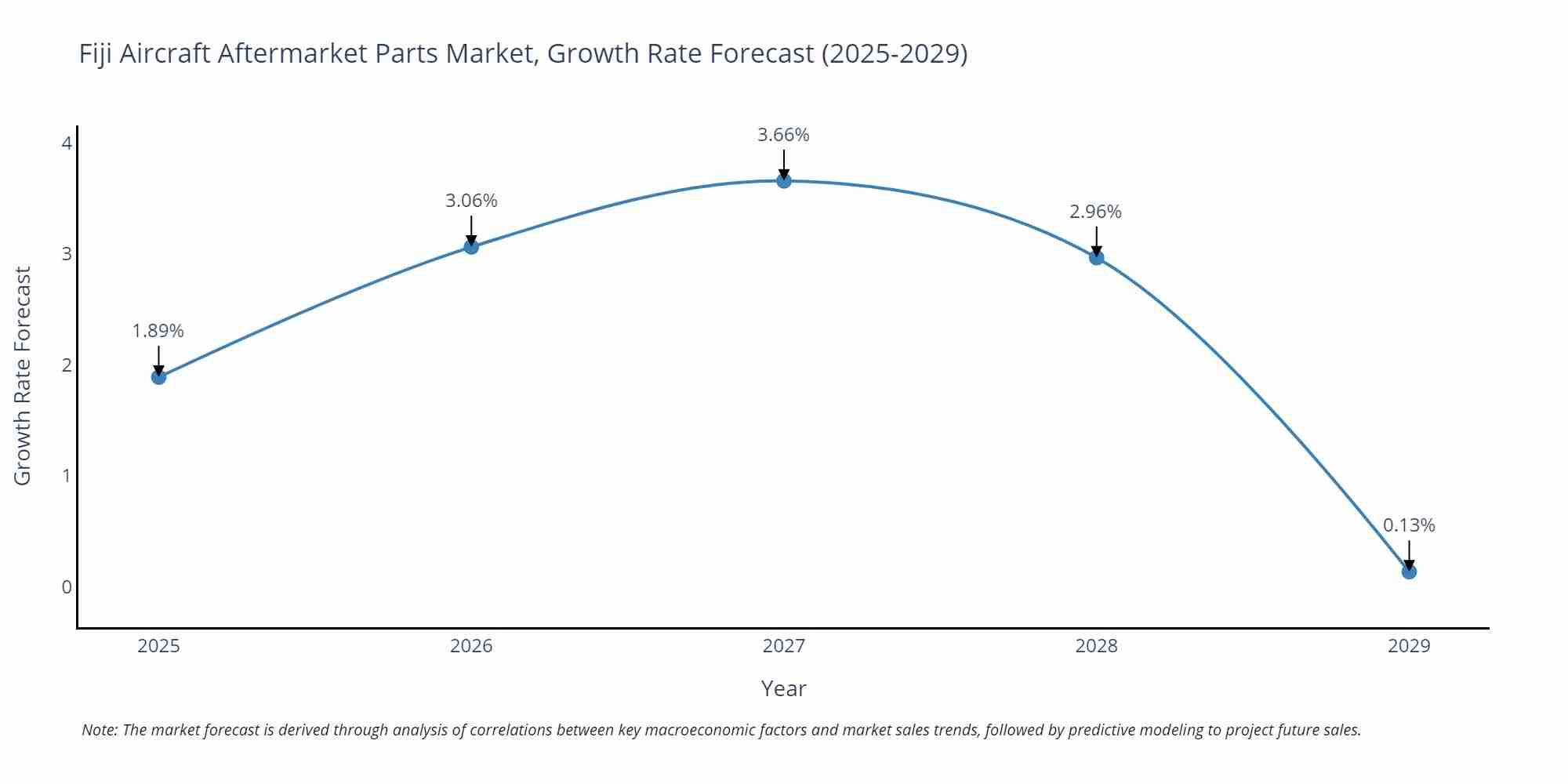 Fiji Aircraft Aftermarket Parts Market, Growth Rate Forecast (2025-2029)

Growth Rate Forecast

4
3
2
1
0

1.89%
3.06%
3.66%
2.96%
0.13%

2025
2026
2027
2028
2029

Year

Note: The market forecast is derived through analysis of correlations between key macroeconomic factors and market sales trends, followed by predictive modeling to project future sales.